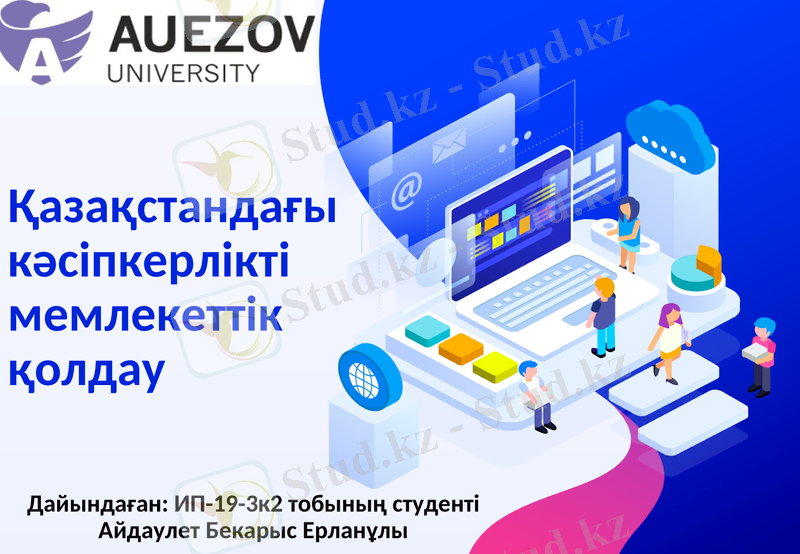 AUEZOV
UNIVERSITY

Stud.kz - Stud.kz

Қазақстандағы кәсіпкерлікті мемлекеттік қолдау

Дайындаған: ИП-19-3к2 тобының студенті
Айдаулет Бекарыс Ерланұлы